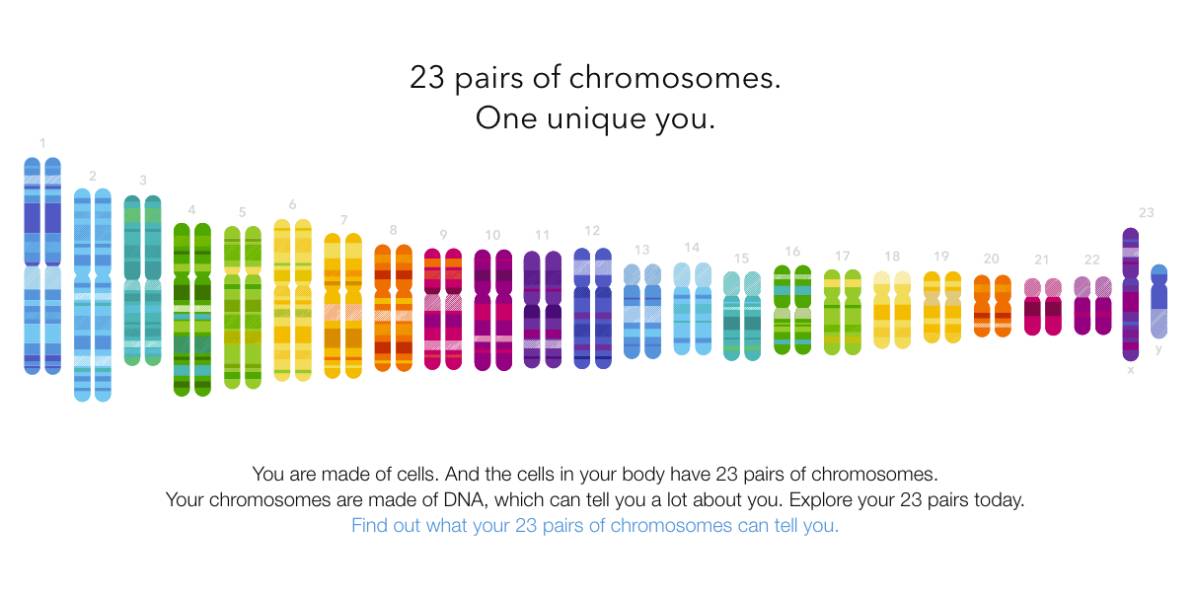 23 pairs of chromosomes.
One unique you.

1 2 3 4 5 6 7 8 9 10 11 12 13 14 15 16 17 18 19 20 21 22 23
x y

You are made of cells. And the cells in your body have 23 pairs of chromosomes. Your chromosomes are made of DNA, which can tell you a lot about you. Explore your 23 pairs today.
Find out what your 23 pairs of chromosomes can tell you.